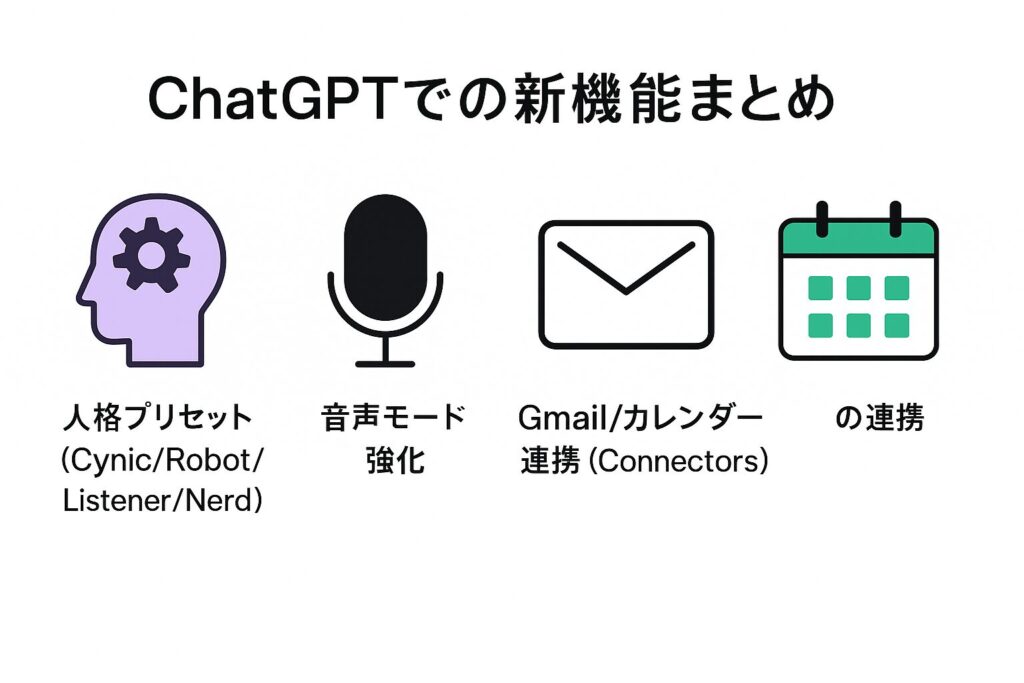 ChatGPTでの新機能まとめ

人格プリセット (Cynic/Robot/ Listener/Nerd)

音声モード 強化

Gmail/カレンダー 連携 (Connectors)

の連携